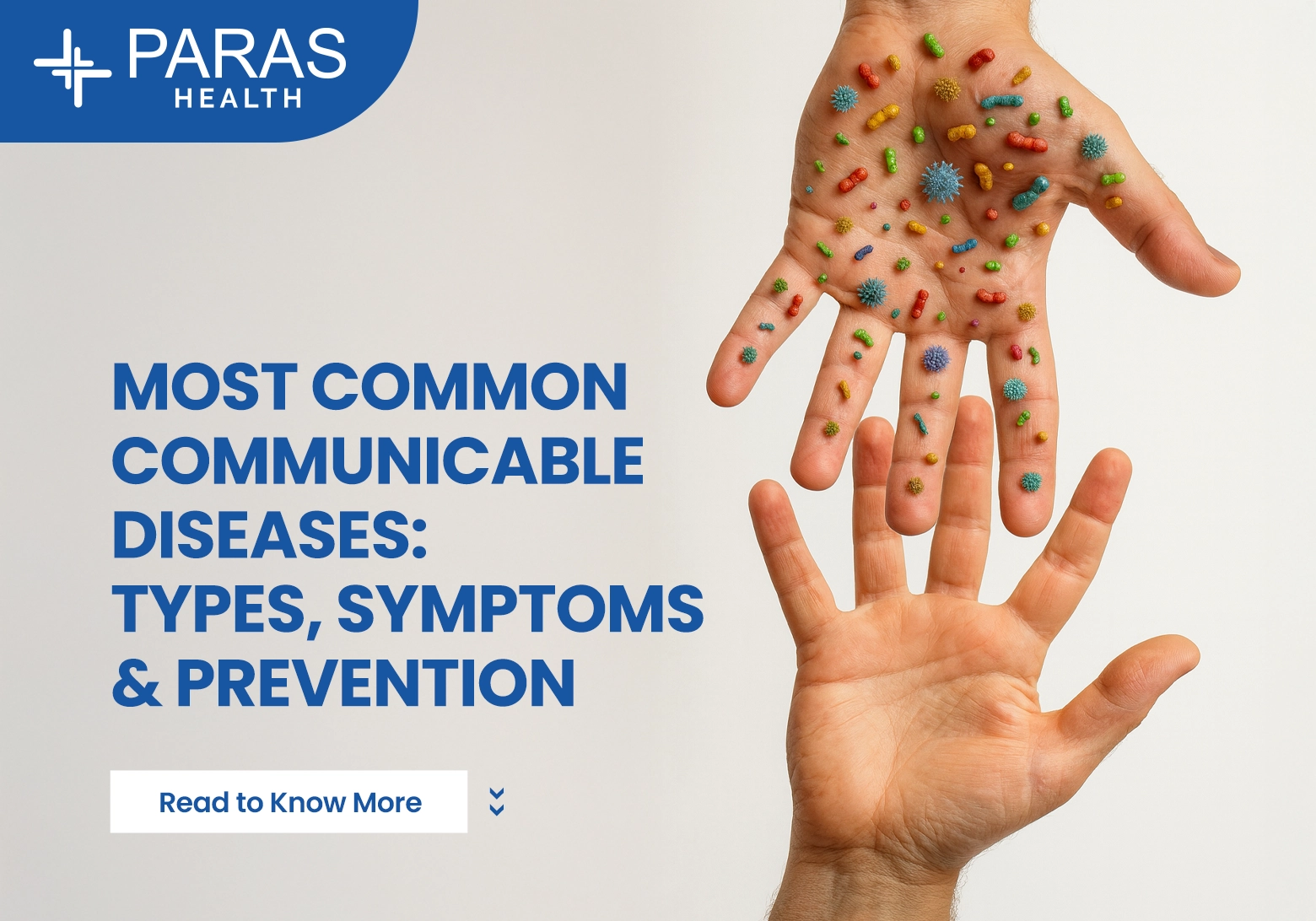 PARAS HEALTH

MOST COMMON COMMUNICABLE DISEASES: TYPES, SYMPTOMS & PREVENTION

Read to Know More